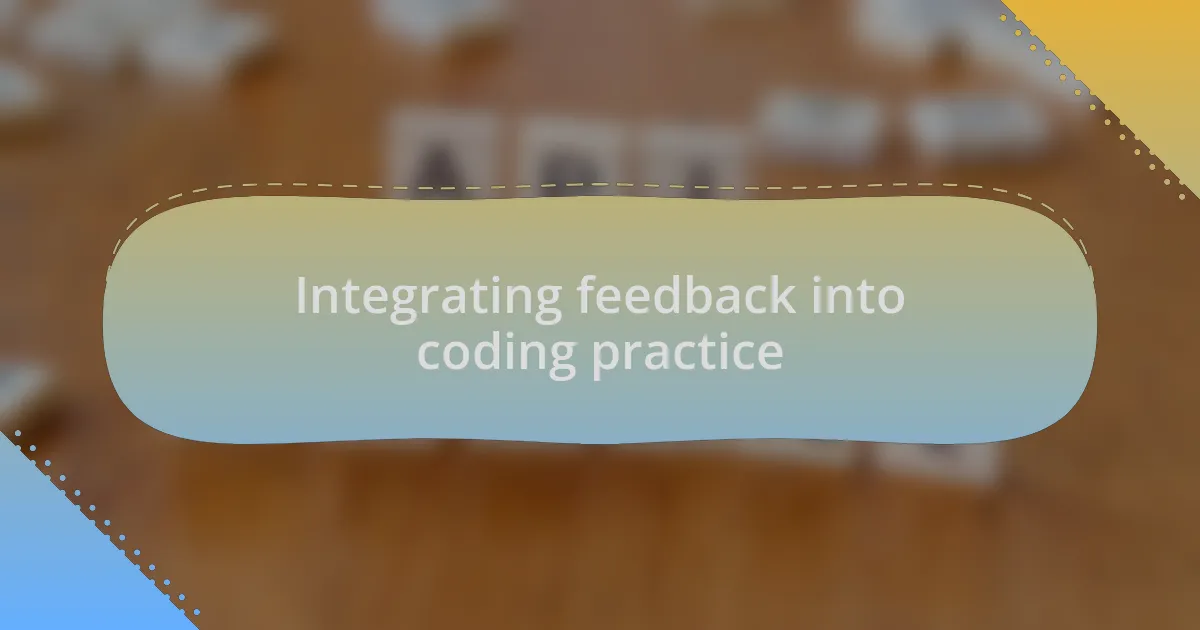 Integrating feedback into coding practice